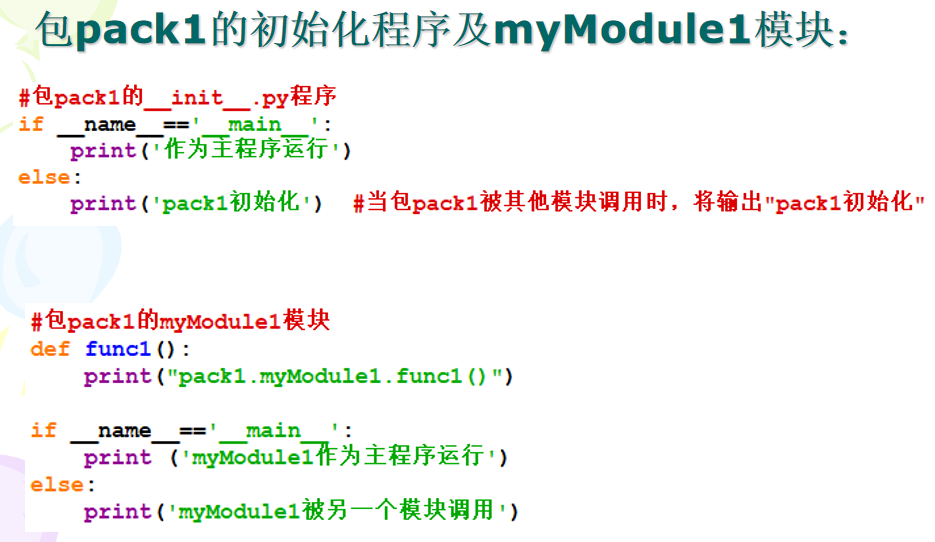 包pack1的初始化程序及myModule1模块：

#包pack1的__init__.py程序
if __name__=='__main__':
    print('作为主程序运行')
else:
    print('pack1初始化')  #当包pack1被其他模块调用时，将输出"pack1初始化"

#包pack1的myModule1模块
def func1():
    print("pack1.myModule1.func1()")

if __name__=='__main__':
    print ('myModule1作为主程序运行')
else:
    print('myModule1被另一个模块调用')